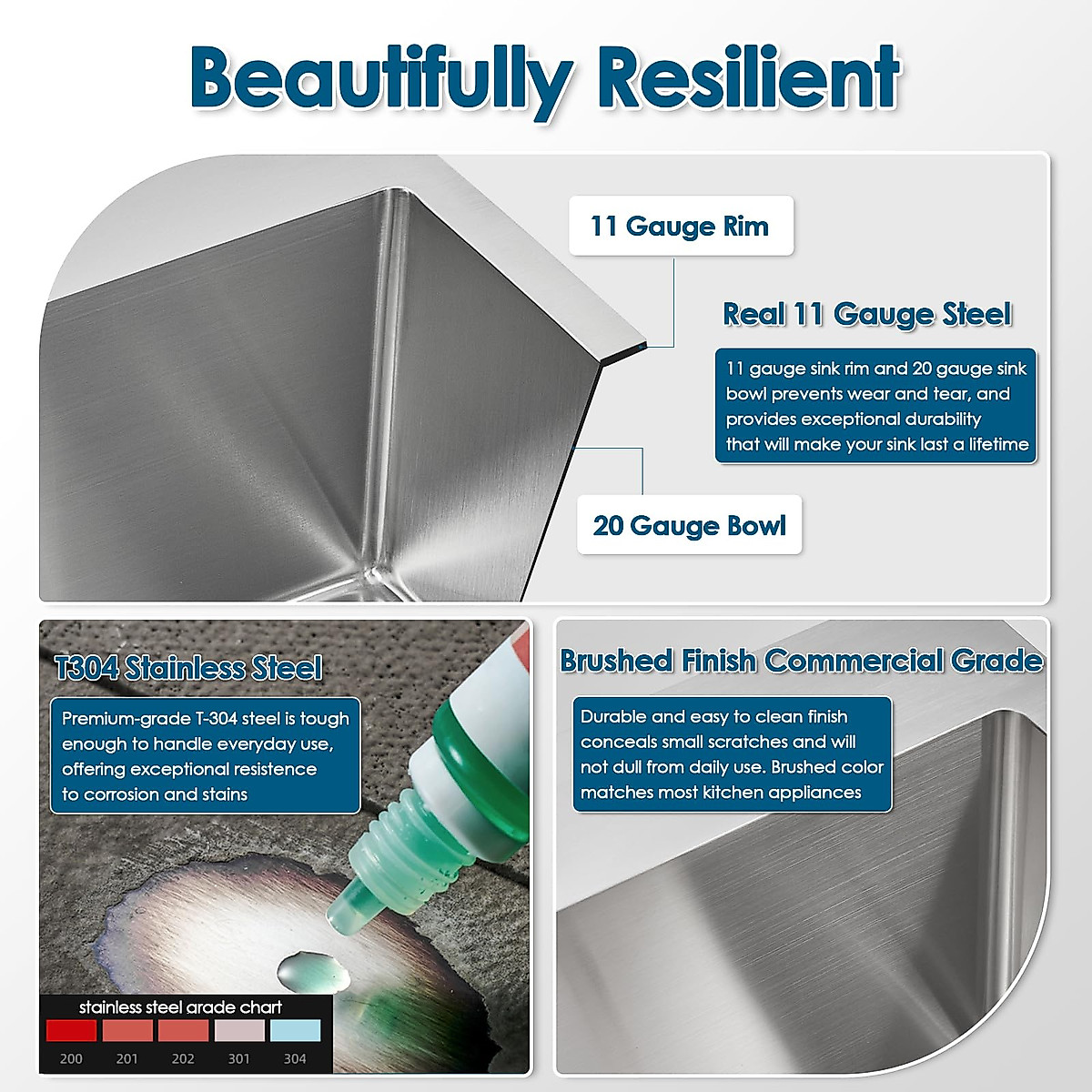 Beautifully Resilient

11 Gauge Rim

Real 11 Gauge Steel

11 gauge sink rim and 20 gauge sink bowl prevents wear and tear, and provides exceptional durability that will make your sink last a lifetime

20 Gauge Bowl

T304 Stainless Steel

Premium-grade T-304 steel is tough enough to handle everyday use, offering exceptional resistence to corrosion and stains

stainless steel arade chart

200 201 202 301 304

Brushed Finish Commercial Grade

Durable and easy to clean finish conceals small scratches and will not dull from daily use. Brushed color matches most kitchen appliances